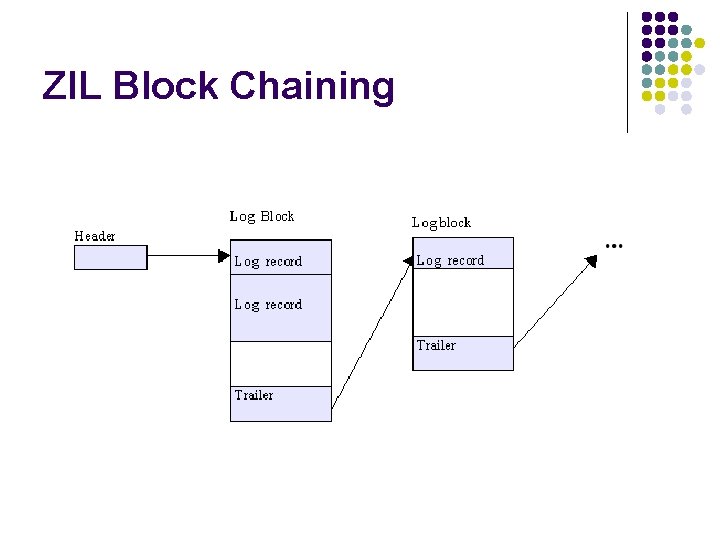 ZIL Block Chaining

Header

Log Block

Log record

Log record

Trailer

Logblock

Log record

Trailer

...